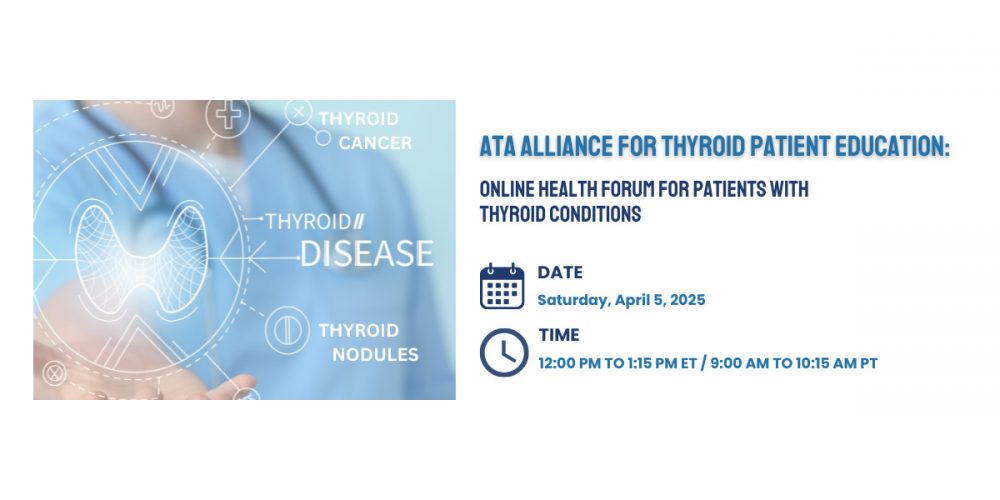 THYROID CANCER

THYROID// DISEASE

THYROID NODULES

ATA ALLIANCE FOR THYROID PATIENT EDUCATION:

ONLINE HEALTH FORUM FOR PATIENTS WITH THYROID CONDITIONS

DATE

Saturday, April 5, 2025

TIME

12:00 PM TO 1:15 PM ET / 9:00 AM TO 10:15 AM PT